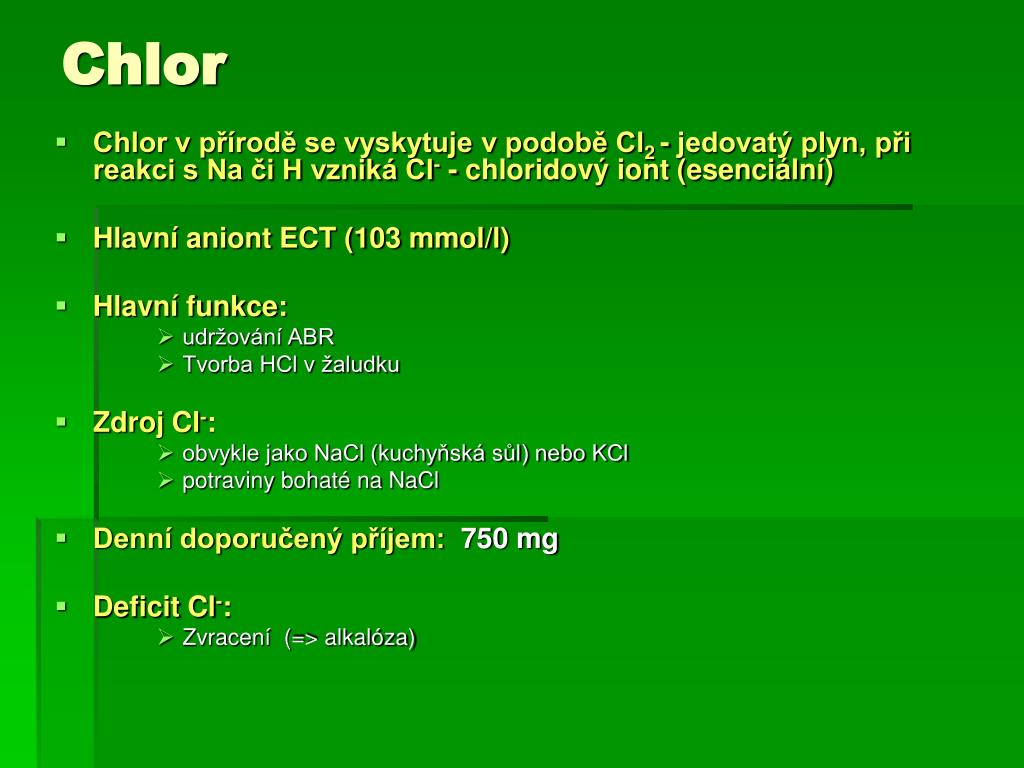 Chlor

▪ Chlor v přírodě se vyskytuje v podobě $Cl_2$ - jedovatý plyn, při reakci s Na či H vzniká $Cl^-$ - chloridový iont (esenciální)

▪ Hlavní aniont ECT (103 mmol/l)

▪ Hlavní funkce:
➢ udržování ABR
➢ Tvorba HCl v žaludku

▪ Zdroj $Cl^-$:
➢ obvykle jako NaCl (kuchyňská sůl) nebo KCl
➢ potraviny bohaté na NaCl

▪ Denní doporučený příjem: 750 mg

▪ Deficit $Cl^-$:
➢ Zvracení (=> alkalóza)